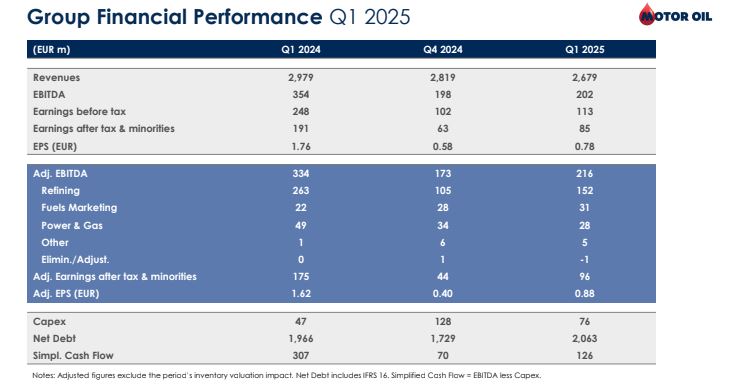 Group Financial Performance Q1 2025

MOTOR OIL

| (EUR m) | Q1 2024 | Q4 2024 | Q1 2025 |
|---|---|---|---|
| Revenues | 2,979 | 2,819 | 2,679 |
| EBITDA | 354 | 198 | 202 |
| Earnings before tax | 248 | 102 | 113 |
| Earnings after tax & minorities | 191 | 63 | 85 |
| EPS (EUR) | 1.76 | 0.58 | 0.78 |
| Adj. EBITDA | 334 | 173 | 216 |
| Refining | 263 | 105 | 152 |
| Fuels Marketing | 22 | 28 | 31 |
| Power & Gas | 49 | 34 | 28 |
| Other | 1 | 6 | 5 |
| Elimin./Adjust. | 0 | 1 | -1 |
| Adj. Earnings after tax & minorities | 175 | 44 | 96 |
| Adj. EPS (EUR) | 1.62 | 0.40 | 0.88 |
| Capex | 47 | 128 | 76 |
| Net Debt | 1,966 | 1,729 | 2,063 |
| Simpl. Cash Flow | 307 | 70 | 126 |

Notes: Adjusted figures exclude the period's inventory valuation impact. Net Debt includes IFRS 16. Simplified Cash Flow = EBITDA less Capex.